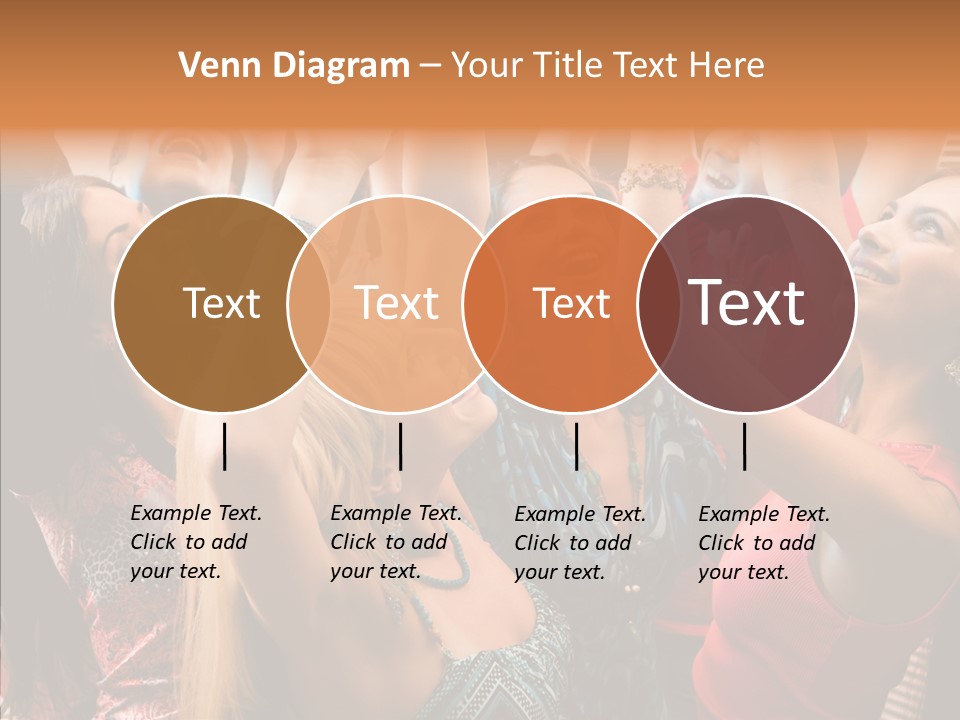 Venn Diagram – Your Title Text Here

Text

Text

Text

Text

Example Text. Click to add your text.

Example Text. Click to add your text.

Example Text. Click to add your text.

Example Text. Click to add your text.